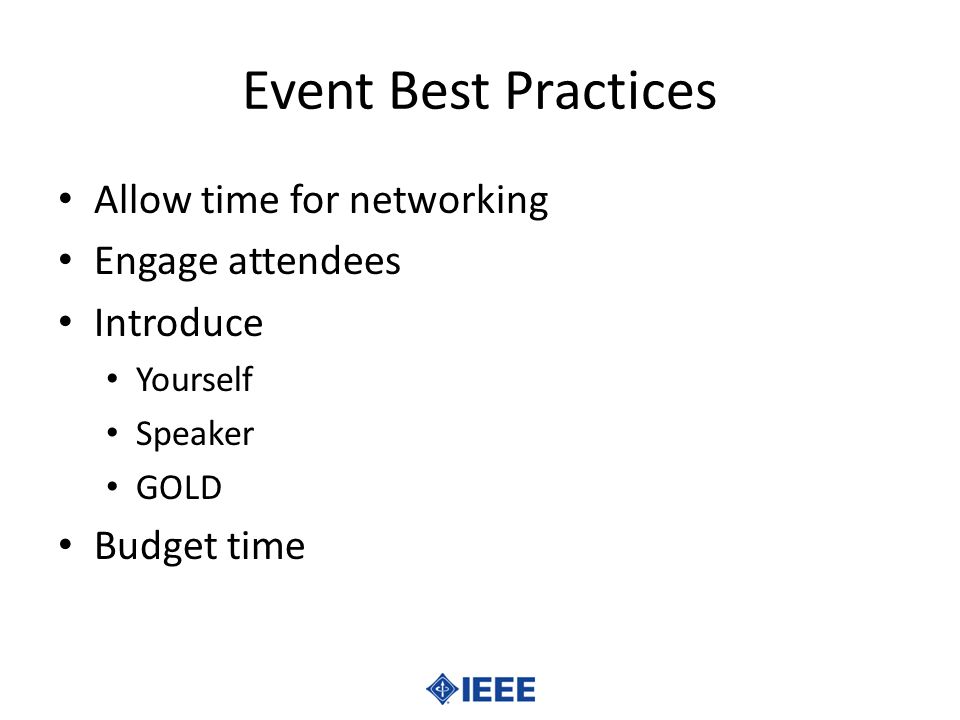 Event Best Practices

• Allow time for networking
• Engage attendees
• Introduce
  • Yourself
  • Speaker
  • GOLD
• Budget time

IEEE